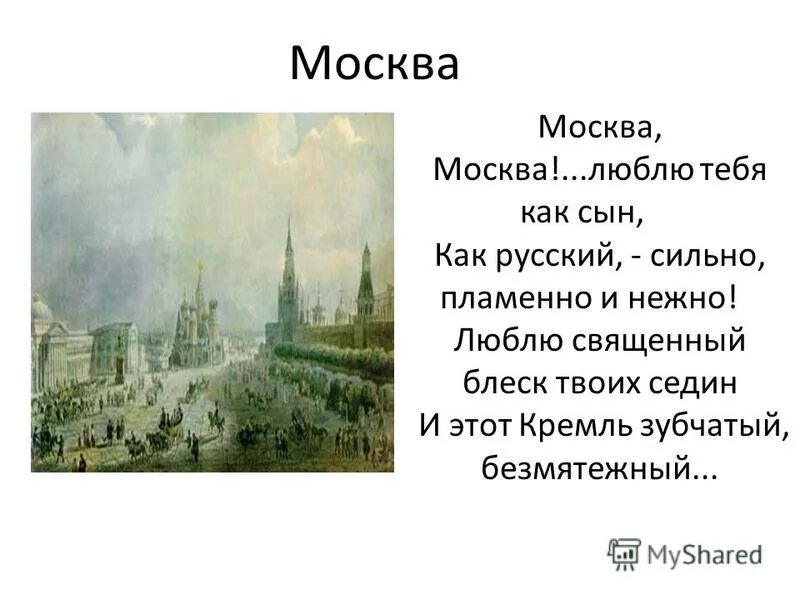 Москва

Москва, Москва!...люблю тебя как сын, Как русский, - сильно, пламенно и нежно! Люблю священный блеск твоих седин И этот Кремль зубчатый, безмятежный...

MyShared